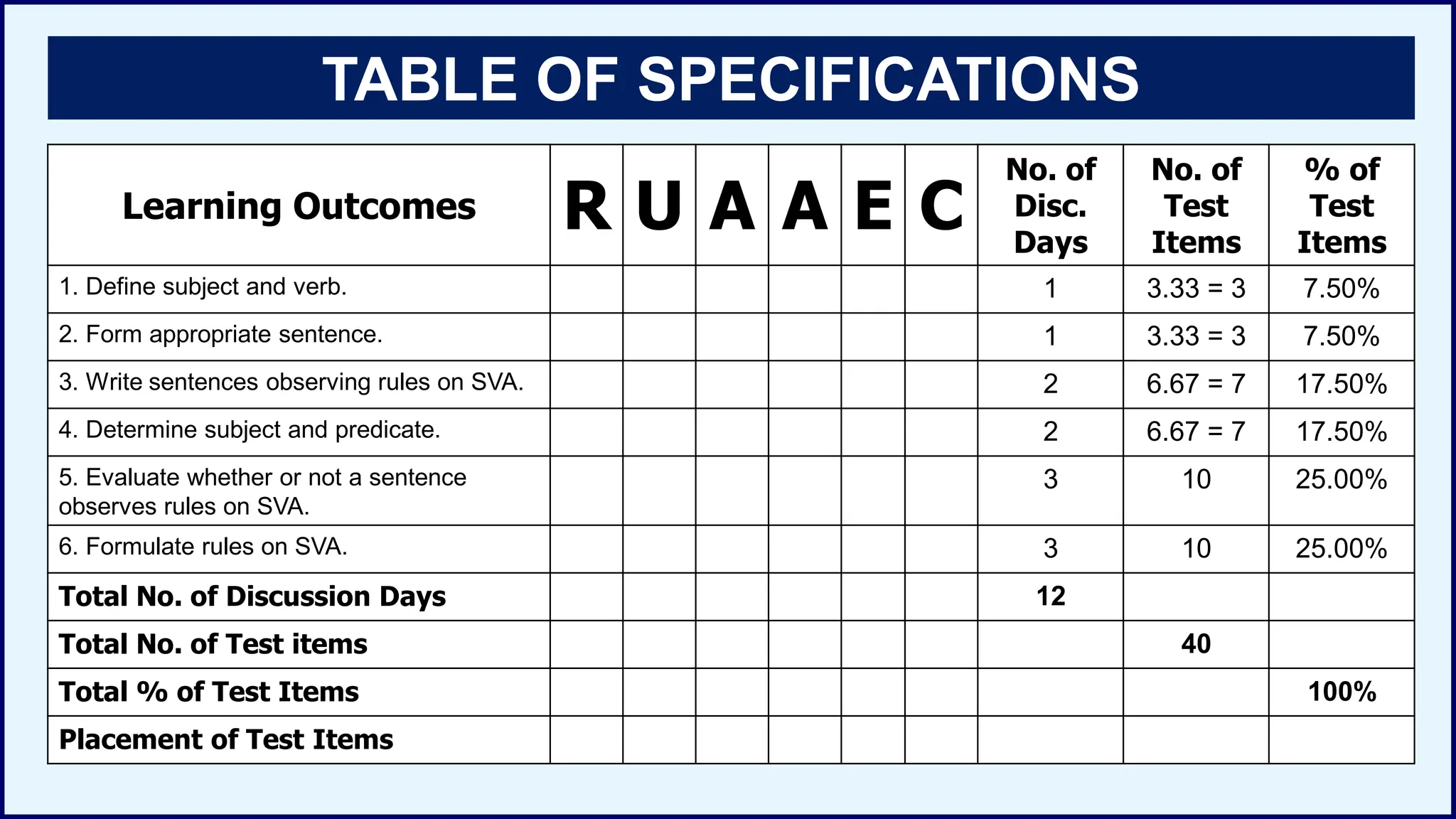 TABLE OF SPECIFICATIONS

| Learning Outcomes | R | U | A | A | E | C | No. of Disc. Days | No. of Test Items | % of Test Items |
|---|---|---|---|---|---|---|---|---|---|
| 1. Define subject and verb. | | | | | | | 1 | 3.33 = 3 | 7.50% |
| 2. Form appropriate sentence. | | | | | | | 1 | 3.33 = 3 | 7.50% |
| 3. Write sentences observing rules on SVA. | | | | | | | 2 | 6.67 = 7 | 17.50% |
| 4. Determine subject and predicate. | | | | | | | 2 | 6.67 = 7 | 17.50% |
| 5. Evaluate whether or not a sentence observes rules on SVA. | | | | | | | 3 | 10 | 25.00% |
| 6. Formulate rules on SVA. | | | | | | | 3 | 10 | 25.00% |
| Total No. of Discussion Days | | | | | | | 12 | | |
| Total No. of Test items | | | | | | | | 40 | |
| Total % of Test Items | | | | | | | | | 100% |
| Placement of Test Items | | | | | | | | | |